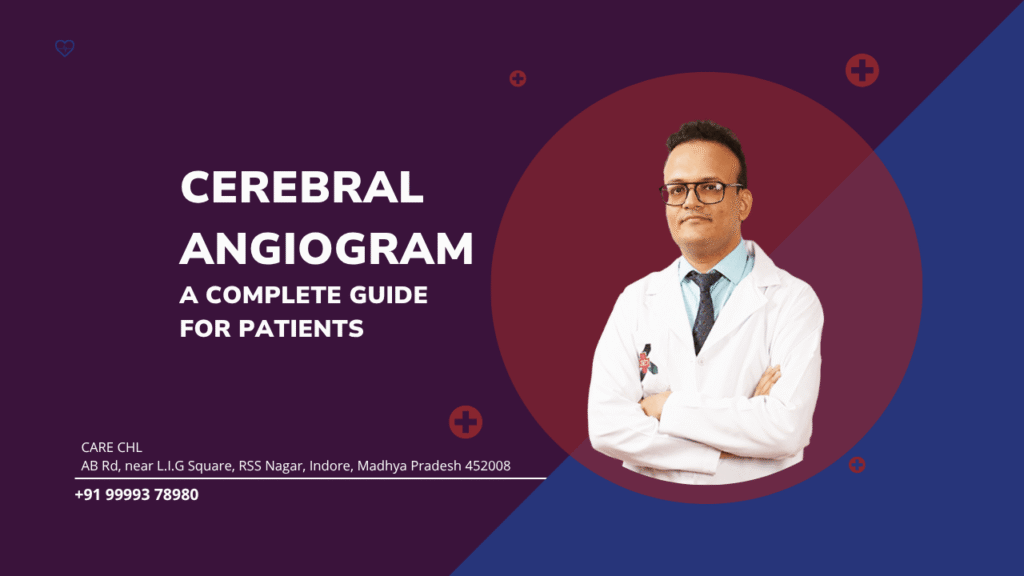 CEREBRAL ANGIOGRAM
A COMPLETE GUIDE FOR PATIENTS

CARE CHL
AB Rd, near L.I.G Square, RSS Nagar, Indore, Madhya Pradesh 452008

+91 99993 78980